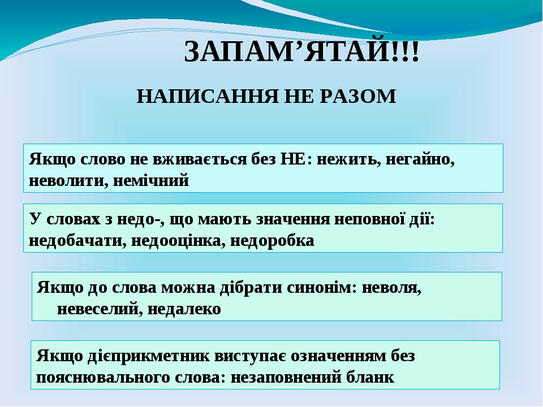 ЗАПАМ’ЯТАЙ!!!

НАПИСАННЯ НЕ РАЗОМ

Якщо слово не вживається без НЕ: нежить, негайно, неволити, немічний

У словах з недо-, що мають значення неповної дії: недобачати, недооцінка, недоробка

Якщо до слова можна дібрати синонім: неволя, невеселий, недалеко

Якщо дієприкметник виступає означенням без пояснювального слова: незаповнений бланк